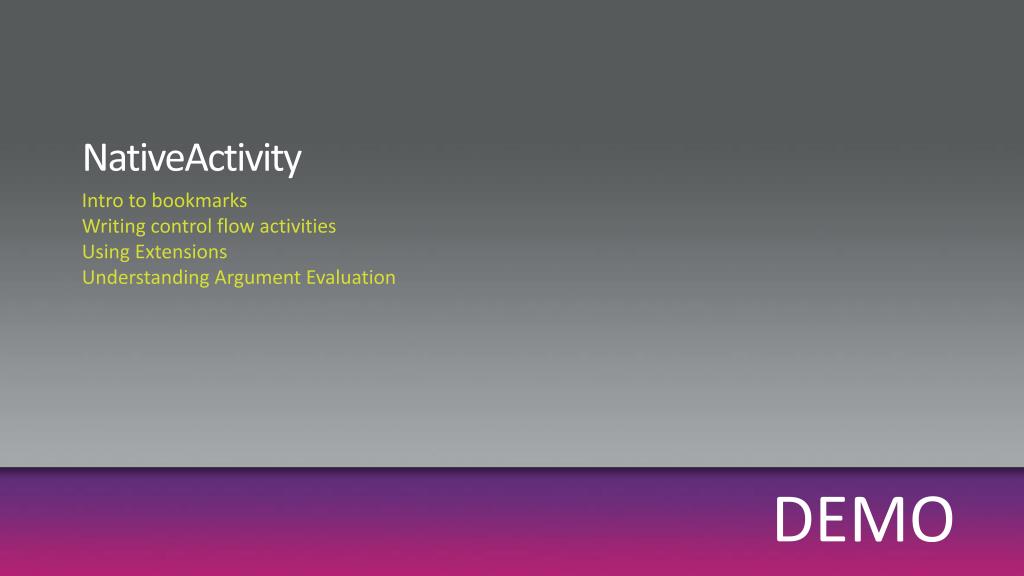 NativeActivity

Intro to bookmarks
Writing control flow activities
Using Extensions
Understanding Argument Evaluation

DEMO